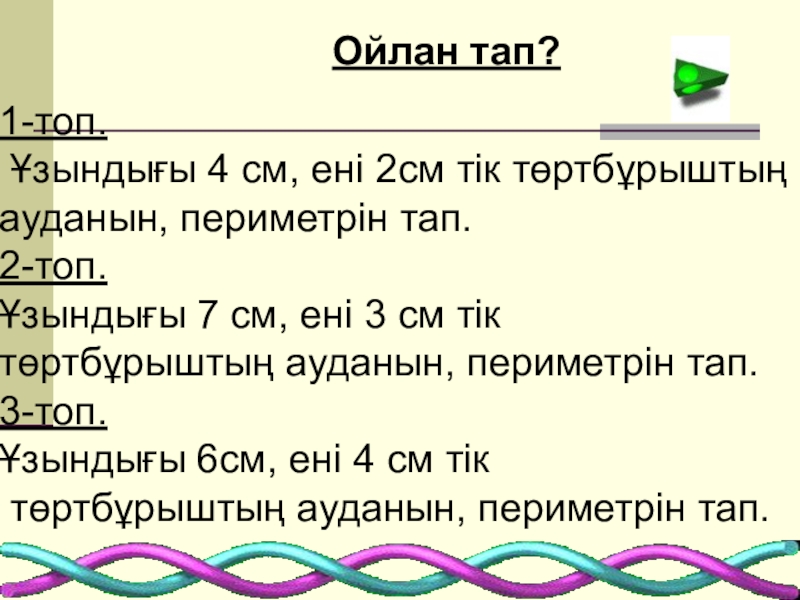 Ойлан тап?

1-топ.
Ұзындығы 4 см, ені 2см тік төртбұрыштың ауданын, периметрін тап.
2-топ.
Ұзындығы 7 см, ені 3 см тік төртбұрыштың ауданын, периметрін тап.
3-топ.
Ұзындығы 6см, ені 4 см тік төртбұрыштың ауданын, периметрін тап.